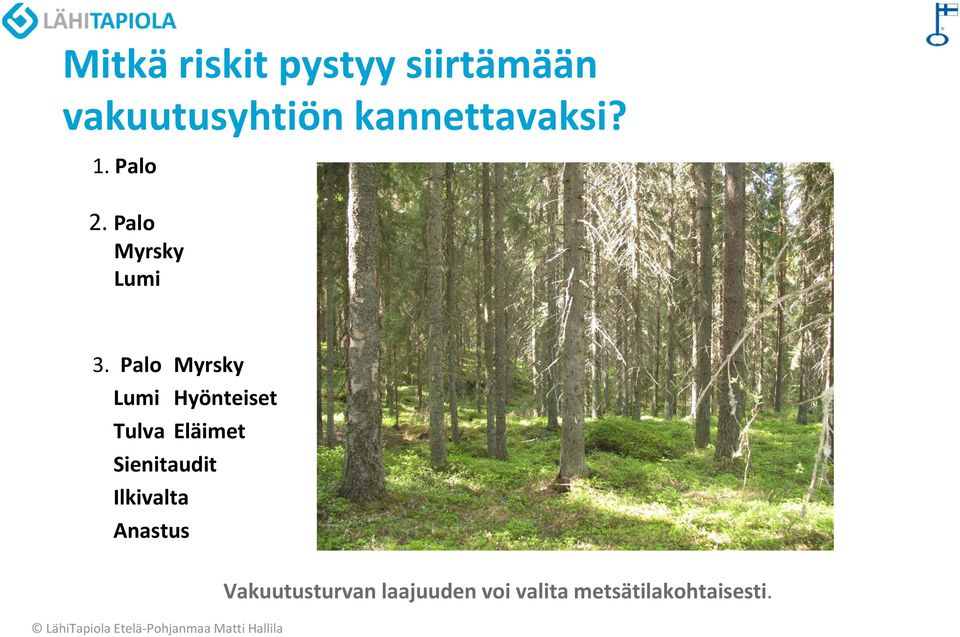 LÄHITAPIOLA

Mitkä riskit pystyy siirtämään vakuutusyhtiön kannettavaksi?

1. Palo

2. Palo
Myrsky
Lumi

3. Palo Myrsky
Lumi Hyönteiset
Tulva Eläimet
Sienitaudit
Ilkivalta
Anastus

Vakuutusturvan laajuuden voi valita metsätilakohtaisesti.

© LähiTapiola Etelä-Pohjanmaa Matti Hallila